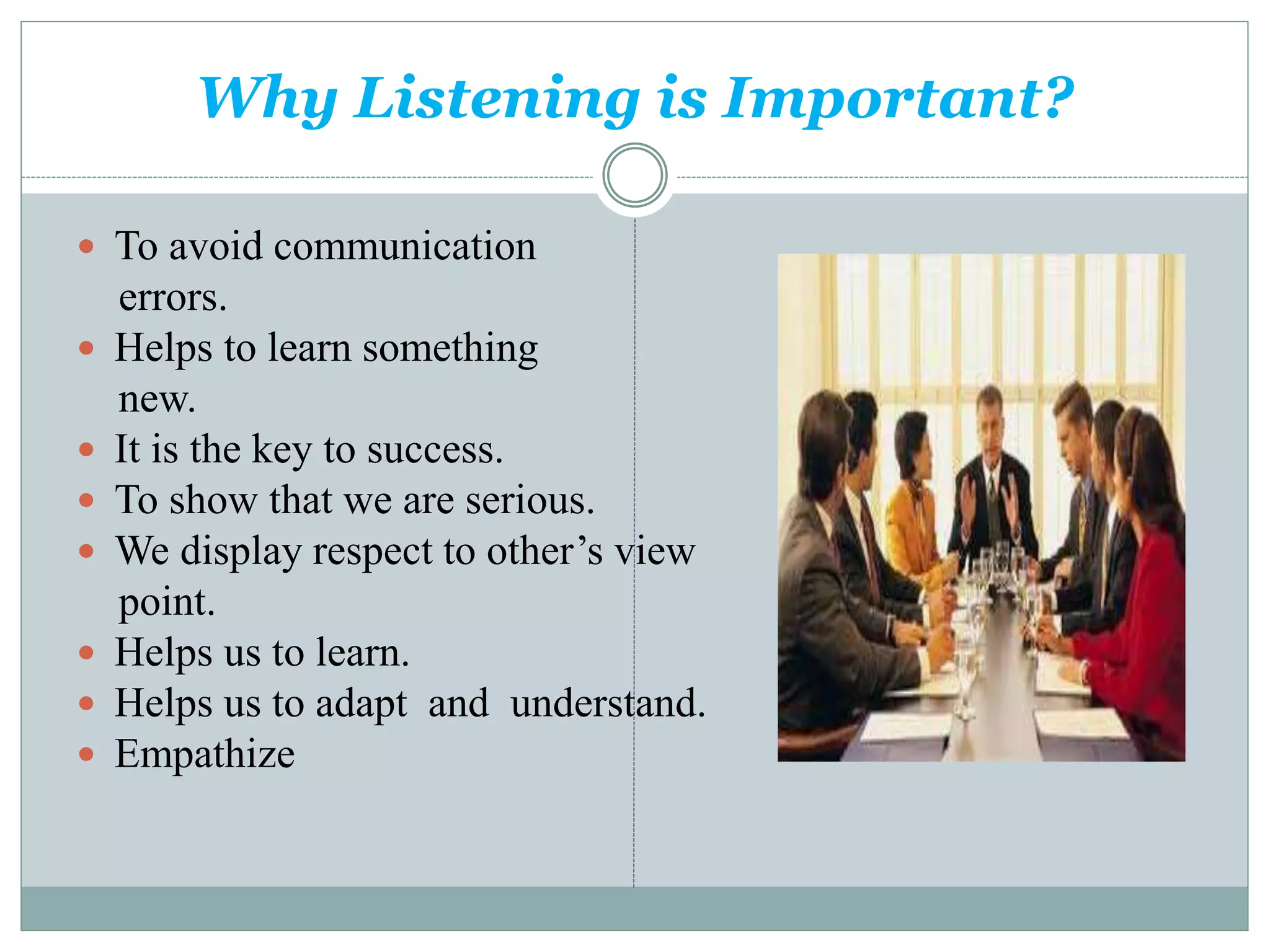 Why Listening is Important?

- To avoid communication errors.
- Helps to learn something new.
- It is the key to success.
- To show that we are serious.
- We display respect to other’s view point.
- Helps us to learn.
- Helps us to adapt and understand.
- Empathize